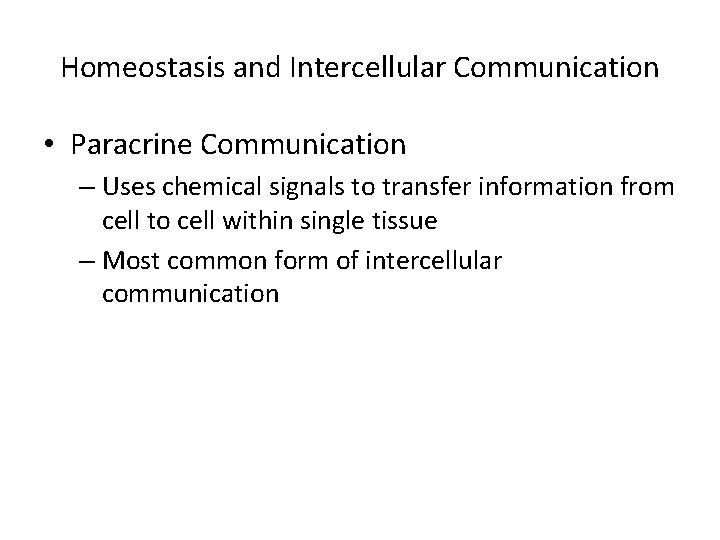 Homeostasis and Intercellular Communication

• Paracrine Communication
– Uses chemical signals to transfer information from cell to cell within single tissue
– Most common form of intercellular communication